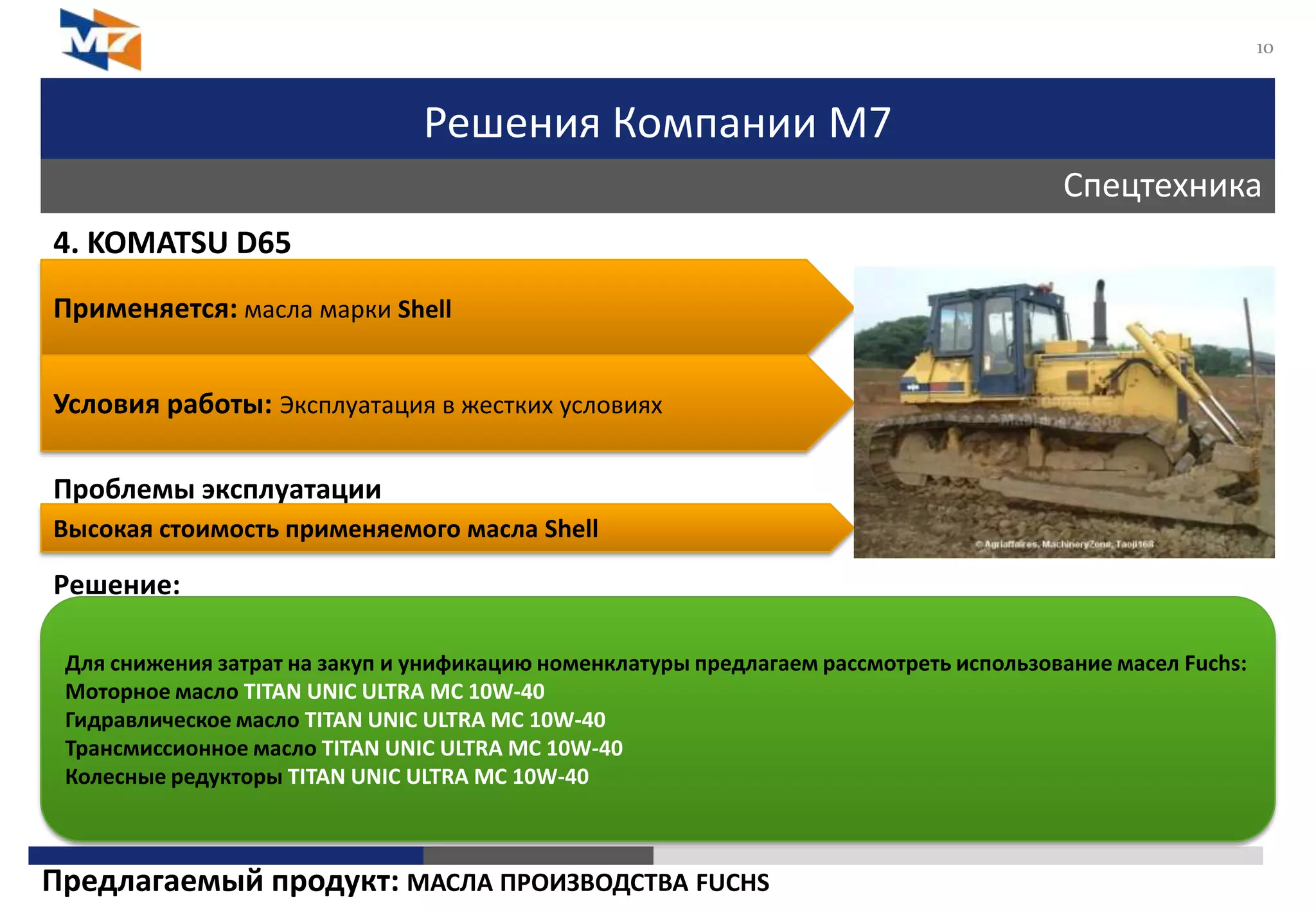 M7

10

Решения Компании М7

Спецтехника

4. KOMATSU D65

Применяется: масла марки Shell

Условия работы: Эксплуатация в жестких условиях

Проблемы эксплуатации

Высокая стоимость применяемого масла Shell

© Agriaffaires, MachineryZone, Taoji168

Решение:

Для снижения затрат на закуп и унификацию номенклатуры предлагаем рассмотреть использование масел Fuchs:
Моторное масло TITAN UNIC ULTRA MC 10W-40
Гидравлическое масло TITAN UNIC ULTRA MC 10W-40
Трансмиссионное масло TITAN UNIC ULTRA MC 10W-40
Колесные редукторы TITAN UNIC ULTRA MC 10W-40

Предлагаемый продукт: МАСЛА ПРОИЗВОДСТВА FUCHS